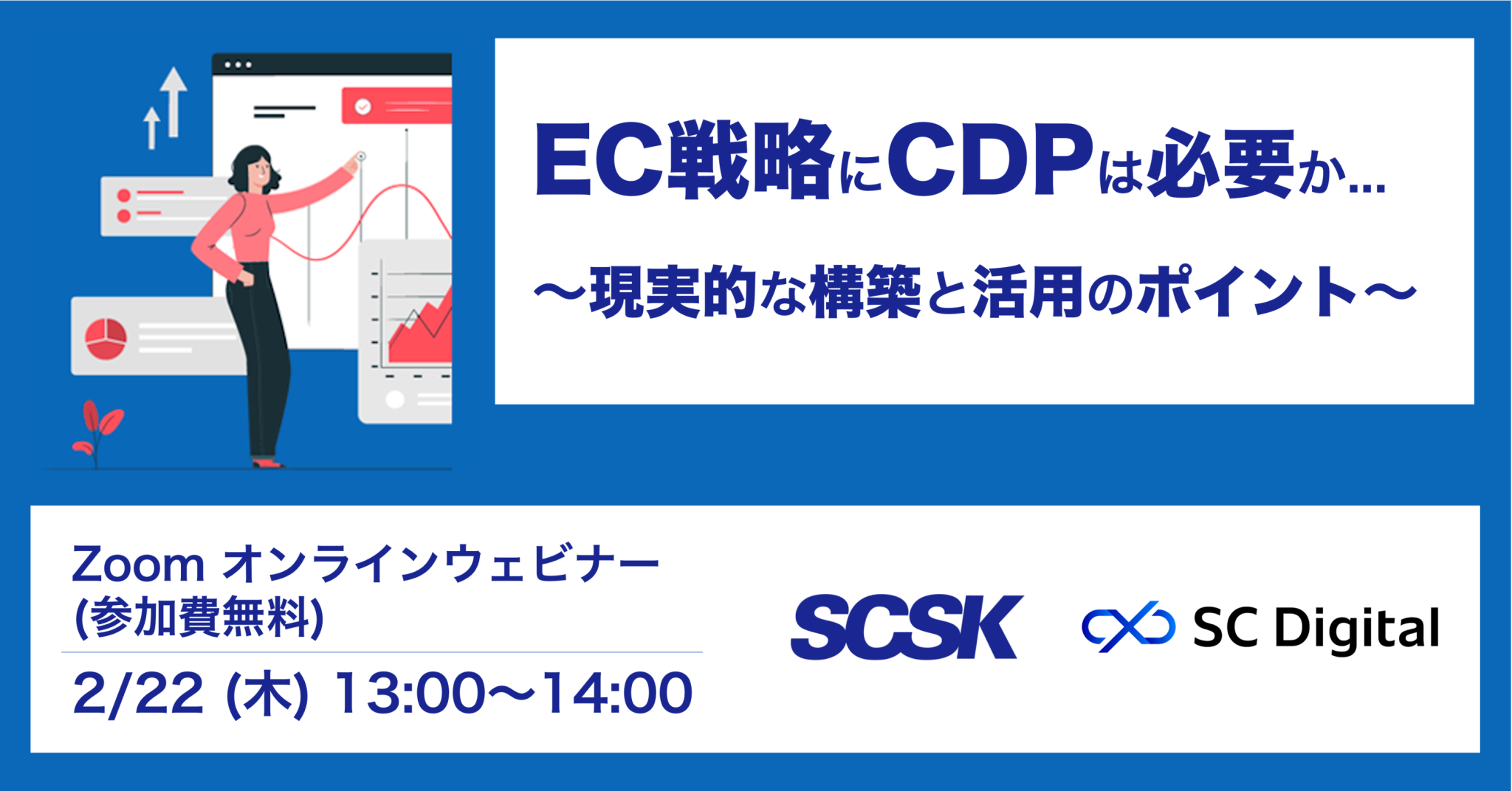 EC戦略にCDPは必要か…

～現実的な構築と活用のポイント～

Zoom オンラインウェビナー
(参加費無料)

2/22 (木) 13:00～14:00

SCSK

SC Digital